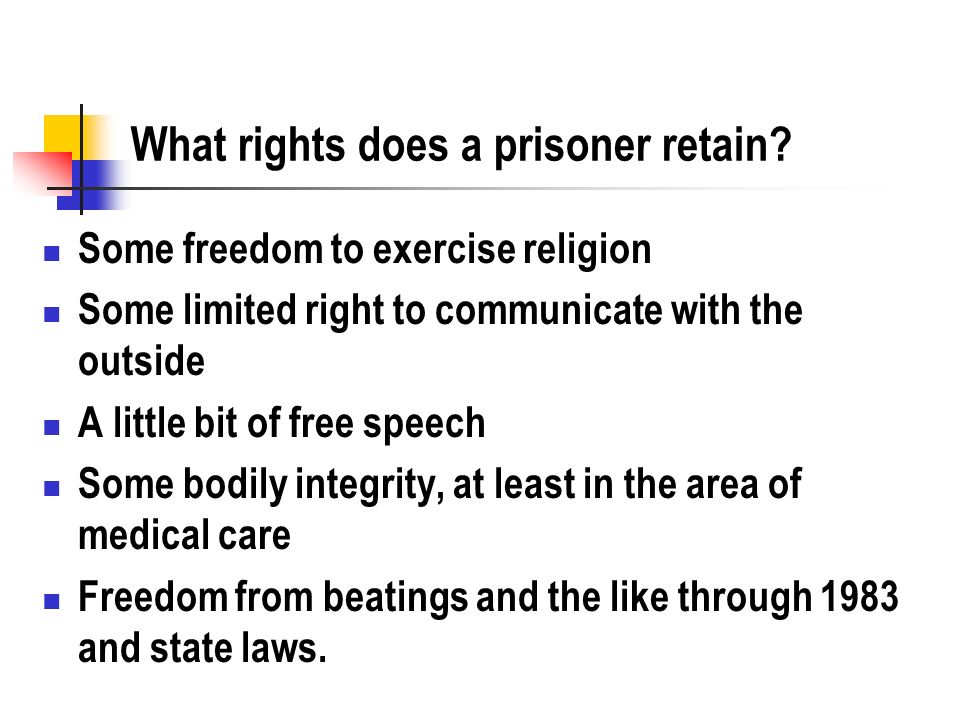 What rights does a prisoner retain?

- Some freedom to exercise religion
- Some limited right to communicate with the outside
- A little bit of free speech
- Some bodily integrity, at least in the area of medical care
- Freedom from beatings and the like through 1983 and state laws.